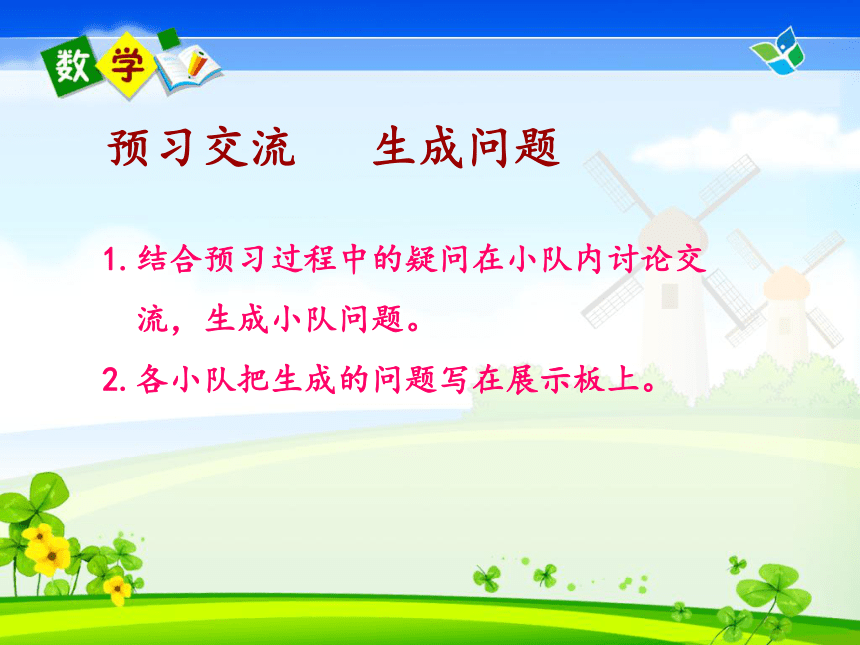 数学

预习交流　　生成问题

1. 结合预习过程中的疑问在小队内讨论交流，生成小队问题。

2. 各小队把生成的问题写在展示板上。